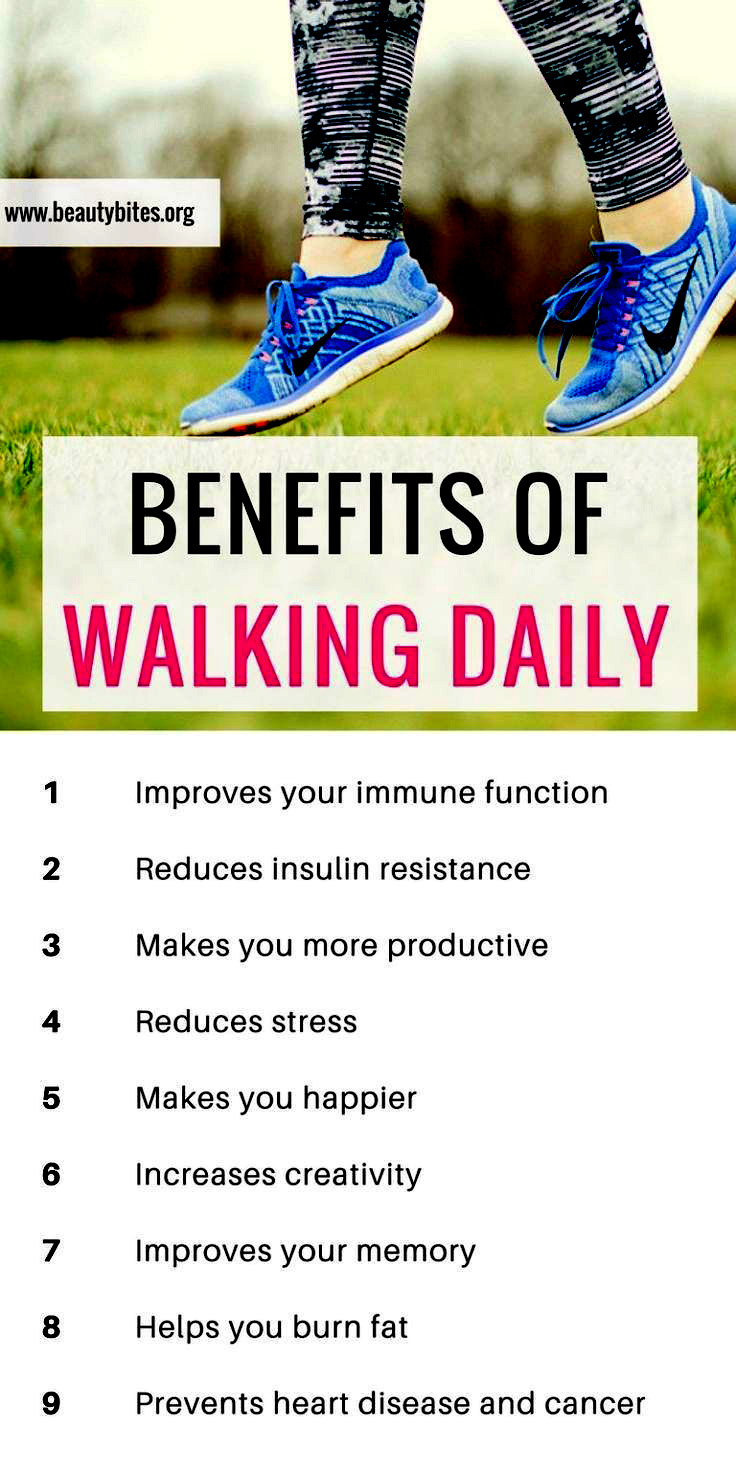 www.beautybites.org

BENEFITS OF WALKING DAILY

1 Improves your immune function

2 Reduces insulin resistance

3 Makes you more productive

4 Reduces stress

5 Makes you happier

6 Increases creativity

7 Improves your memory

8 Helps you burn fat

9 Prevents heart disease and cancer